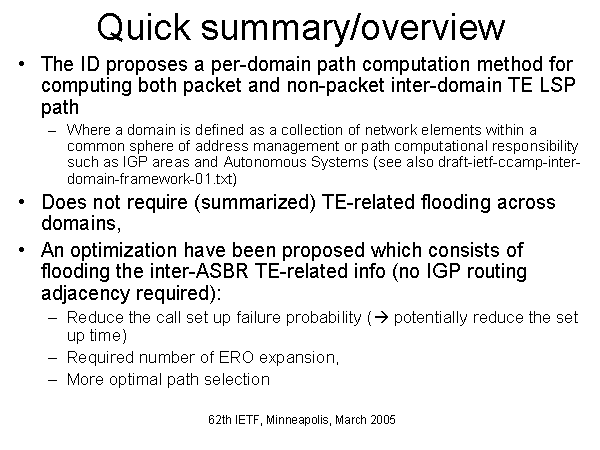 Quick summary/overview

• The ID proposes a per-domain path computation method for computing both packet and non-packet inter-domain TE LSP path

– Where a domain is defined as a collection of network elements within a common sphere of address management or path computational responsibility such as IGP areas and Autonomous Systems (see also draft-ietf-ccamp-inter-domain-framework-01.txt)

• Does not require (summarized) TE-related flooding across domains,

• An optimization have been proposed which consists of flooding the inter-ASBR TE-related info (no IGP routing adjacency required):

– Reduce the call set up failure probability (→ potentially reduce the set up time)

– Required number of ERO expansion,

– More optimal path selection

62th IETF, Minneapolis, March 2005